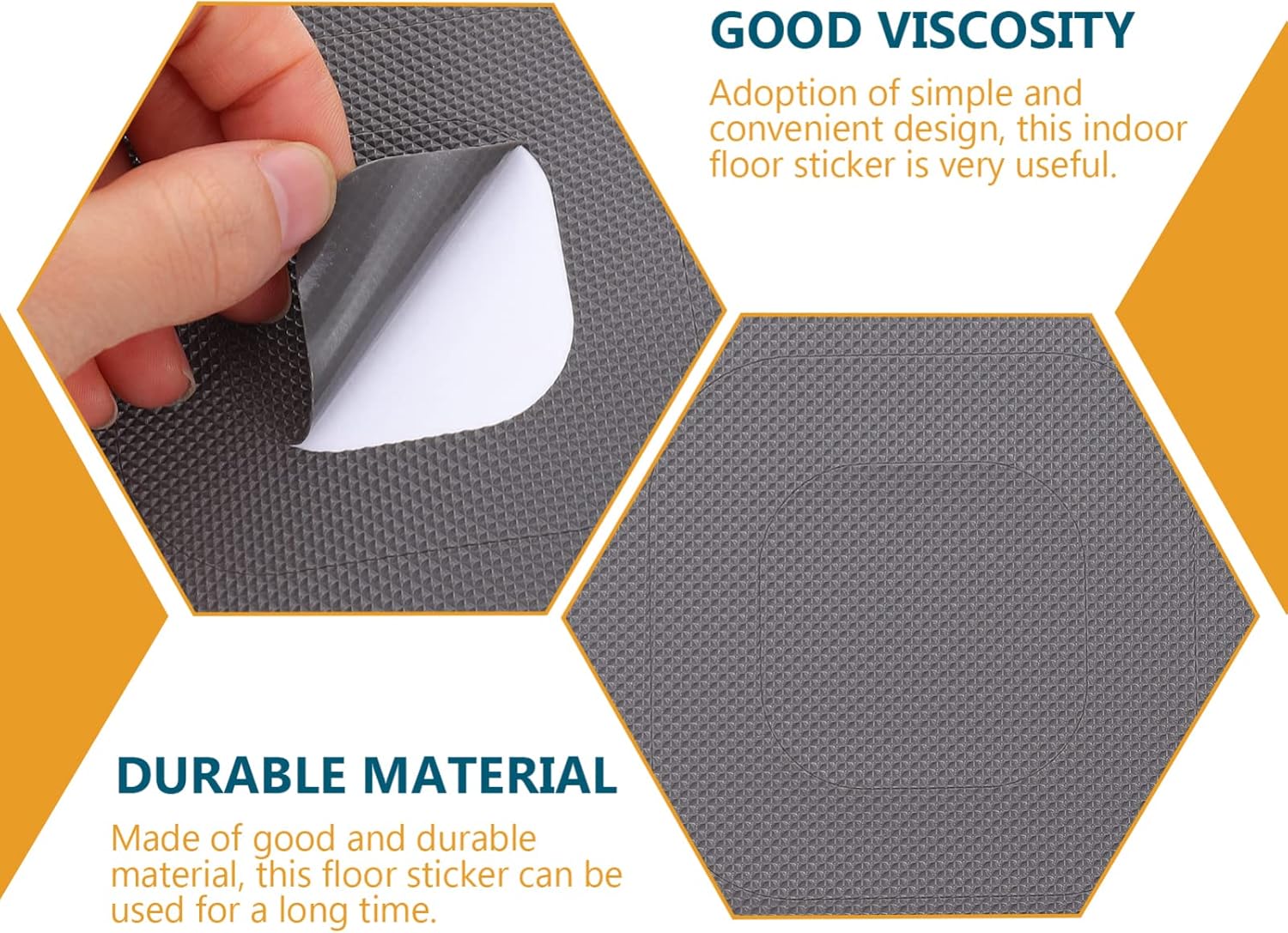 GOOD VISCOSITY

Adoption of simple and convenient design, this indoor floor sticker is very useful.

DURABLE MATERIAL

Made of good and durable material, this floor sticker can be used for a long time.